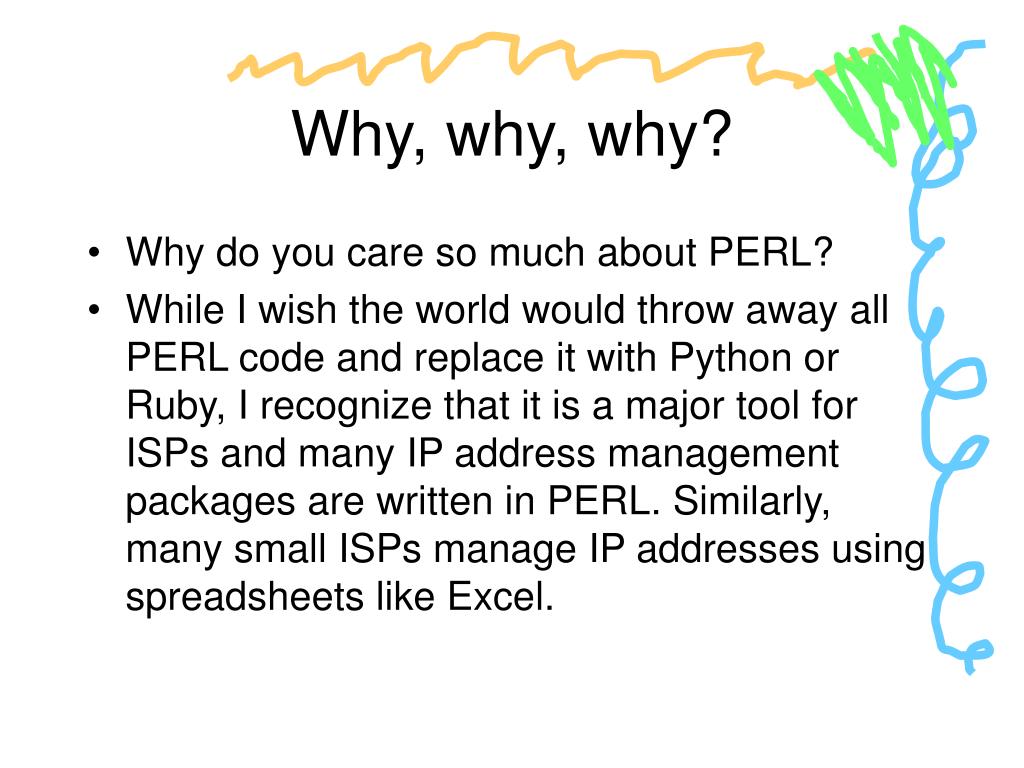 Why, why, why?

• Why do you care so much about PERL?

• While I wish the world would throw away all PERL code and replace it with Python or Ruby, I recognize that it is a major tool for ISPs and many IP address management packages are written in PERL. Similarly, many small ISPs manage IP addresses using spreadsheets like Excel.